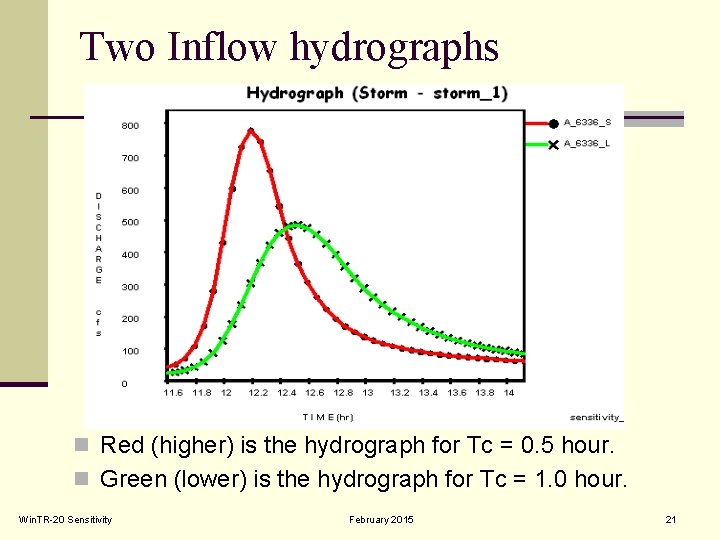 Two Inflow hydrographs

Hydrograph (Storm - storm_1)

A_6336_S
A_6336_L

DISCHARGE cfs

800
700
600
500
400
300
200
100
0

11.6 11.8 12 12.2 12.4 12.6 12.8 13 13.2 13.4 13.6 13.8 14

TIME (hr)

sensitivity_

Red (higher) is the hydrograph for Tc = 0.5 hour.

Green (lower) is the hydrograph for Tc = 1.0 hour.

WinTR-20 Sensitivity February 2015 21